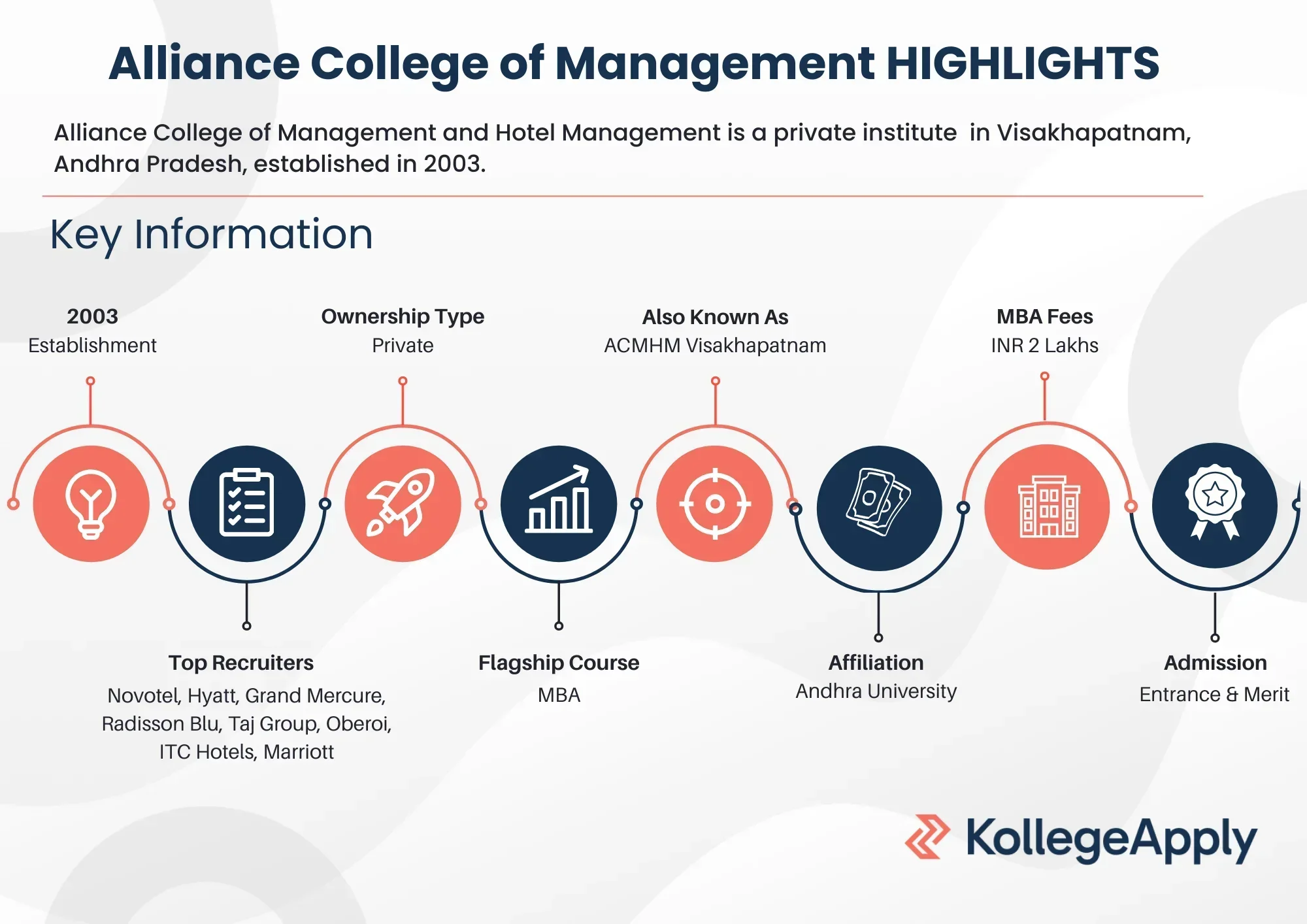 Alliance College of Management HIGHLIGHTS

Alliance College of Management and Hotel Management is a private institute in Visakhapatnam, Andhra Pradesh, established in 2003.

Key Information

2003
Establishment

Ownership Type
Private

Also Known As
ACMHM Visakhapatnam

MBA Fees
INR 2 Lakhs

Top Recruiters
Novotel, Hyatt, Grand Mercure, Radisson Blu, Taj Group, Oberoi, ITC Hotels, Marriott

Flagship Course
MBA

Affiliation
Andhra University

Admission
Entrance & Merit

KollegeApply